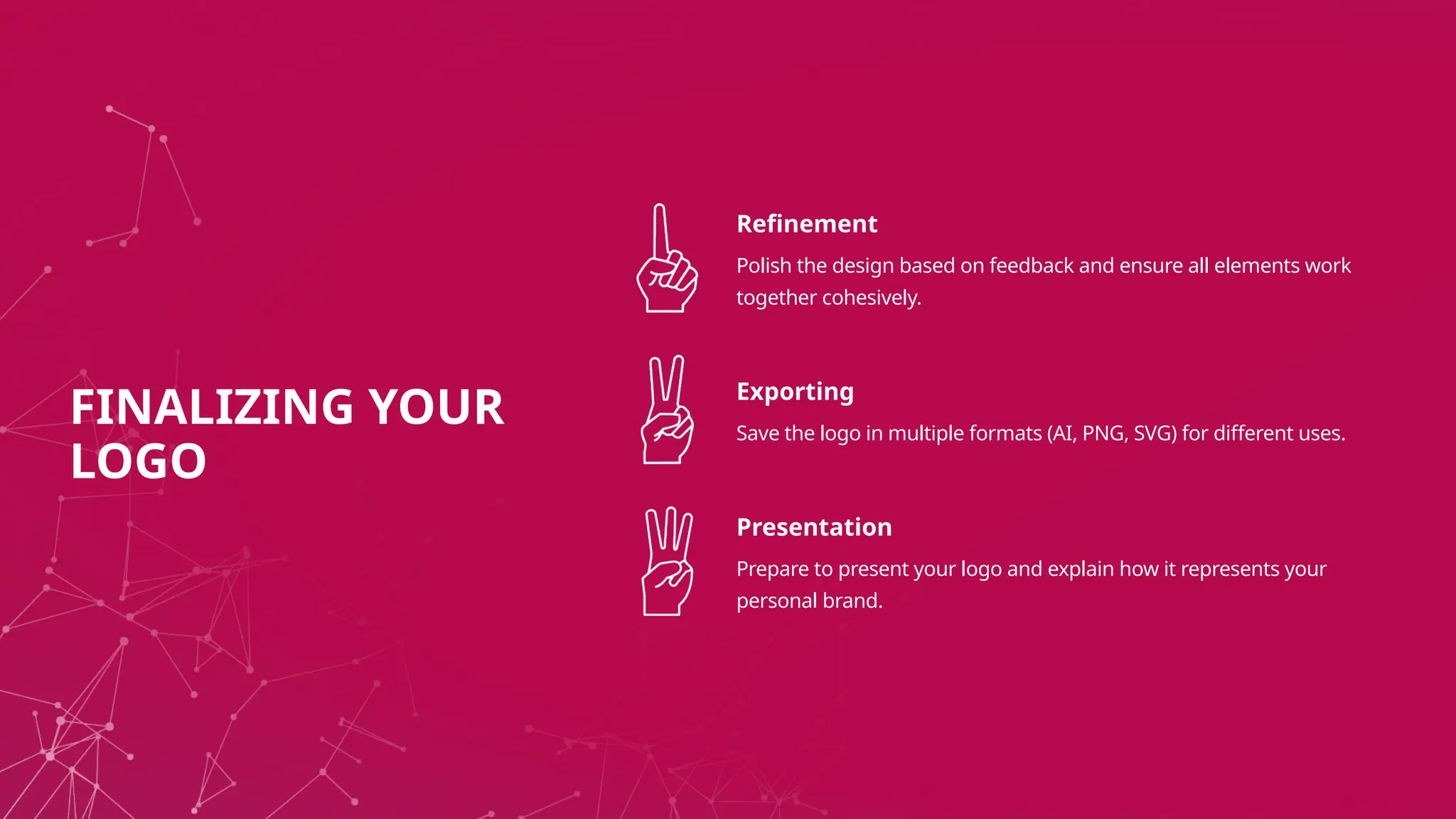 FINALIZING YOUR LOGO

Refinement

Polish the design based on feedback and ensure all elements work together cohesively.

Exporting

Save the logo in multiple formats (AI, PNG, SVG) for different uses.

Presentation

Prepare to present your logo and explain how it represents your personal brand.